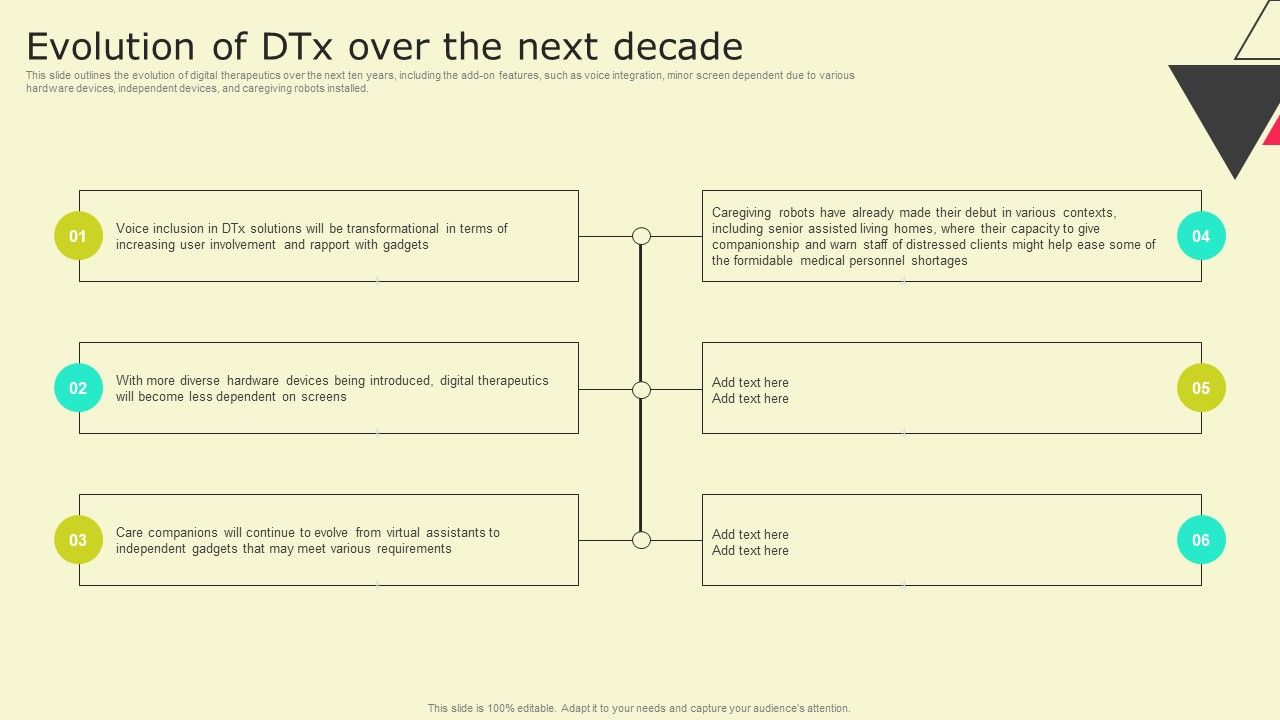 Evolution of DTx over the next decade

This slide outlines the evolution of digital therapeutics over the next ten years, including the add-on features, such as voice integration, minor screen dependent due to various hardware devices, independent devices, and caregiving robots installed.

01

Voice inclusion in DTx solutions will be transformational in terms of increasing user involvement and rapport with gadgets

02

With more diverse hardware devices being introduced, digital therapeutics will become less dependent on screens

03

Care companions will continue to evolve from virtual assistants to independent gadgets that may meet various requirements

Caregiving robots have already made their debut in various contexts, including senior assisted living homes, where their capacity to give companionship and warn staff of distressed clients might help ease some of the formidable medical personnel shortages

04

Add text here
Add text here

05

Add text here
Add text here

06

This slide is 100% editable. Adapt it to your needs and capture your audience's attention.